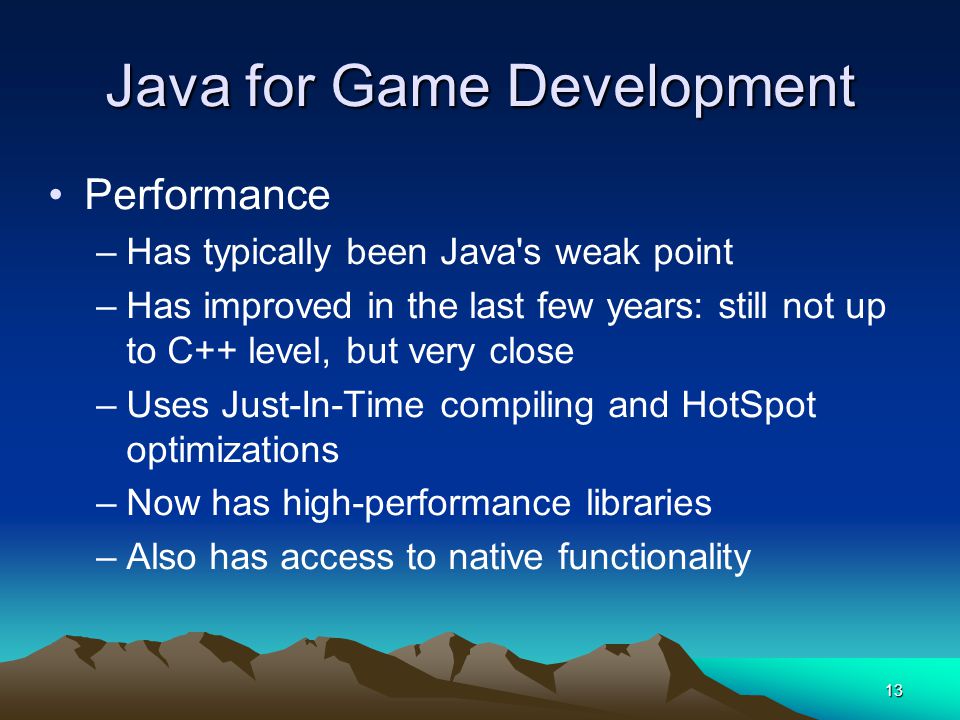 Java for Game Development

• Performance
– Has typically been Java's weak point
– Has improved in the last few years: still not up to C++ level, but very close
– Uses Just-In-Time compiling and HotSpot optimizations
– Now has high-performance libraries
– Also has access to native functionality

13